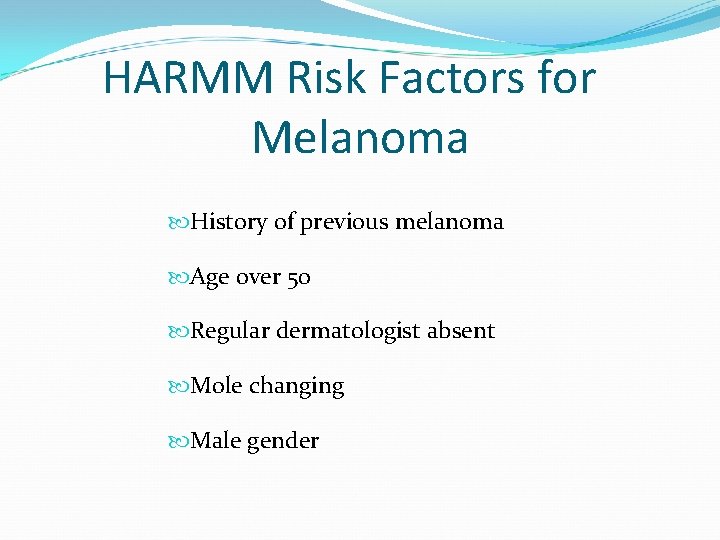 HARMM Risk Factors for Melanoma

History of previous melanoma

Age over 50

Regular dermatologist absent

Mole changing

Male gender